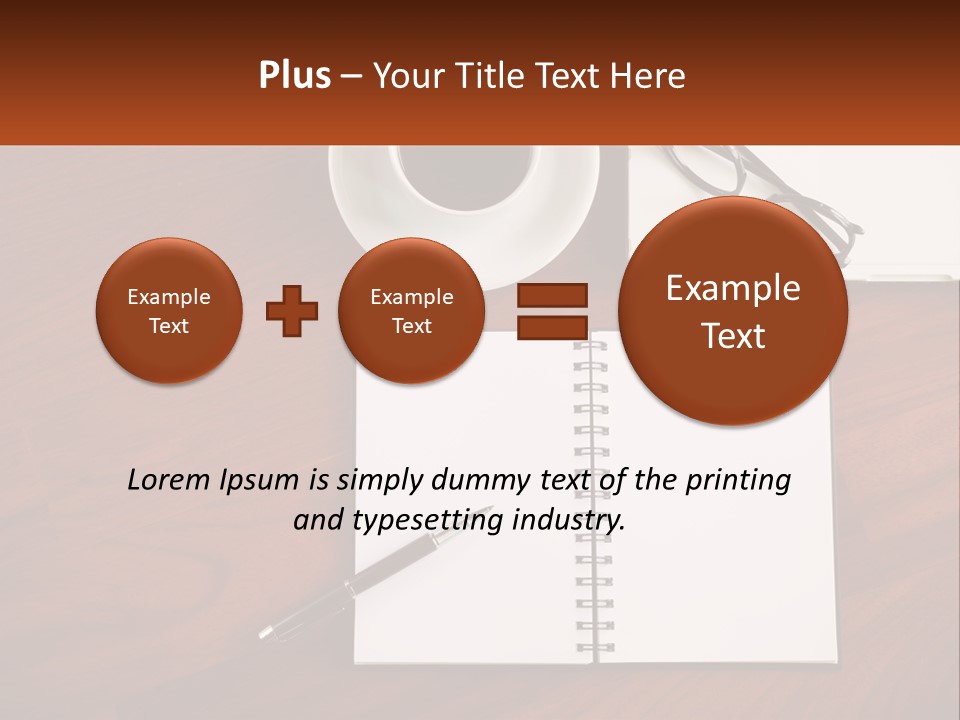 Plus – Your Title Text Here

Example Text

Example Text

Example Text

Lorem Ipsum is simply dummy text of the printing and typesetting industry.